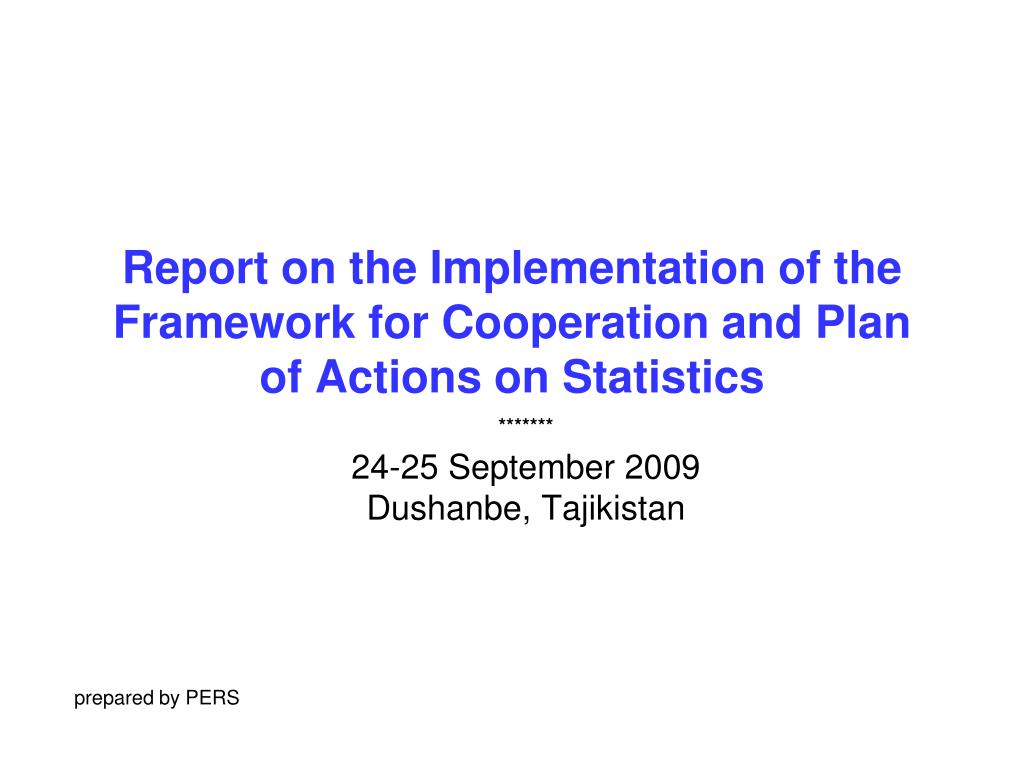 Report on the Implementation of the Framework for Cooperation and Plan of Actions on Statistics

*******

24-25 September 2009
Dushanbe, Tajikistan

prepared by PERS